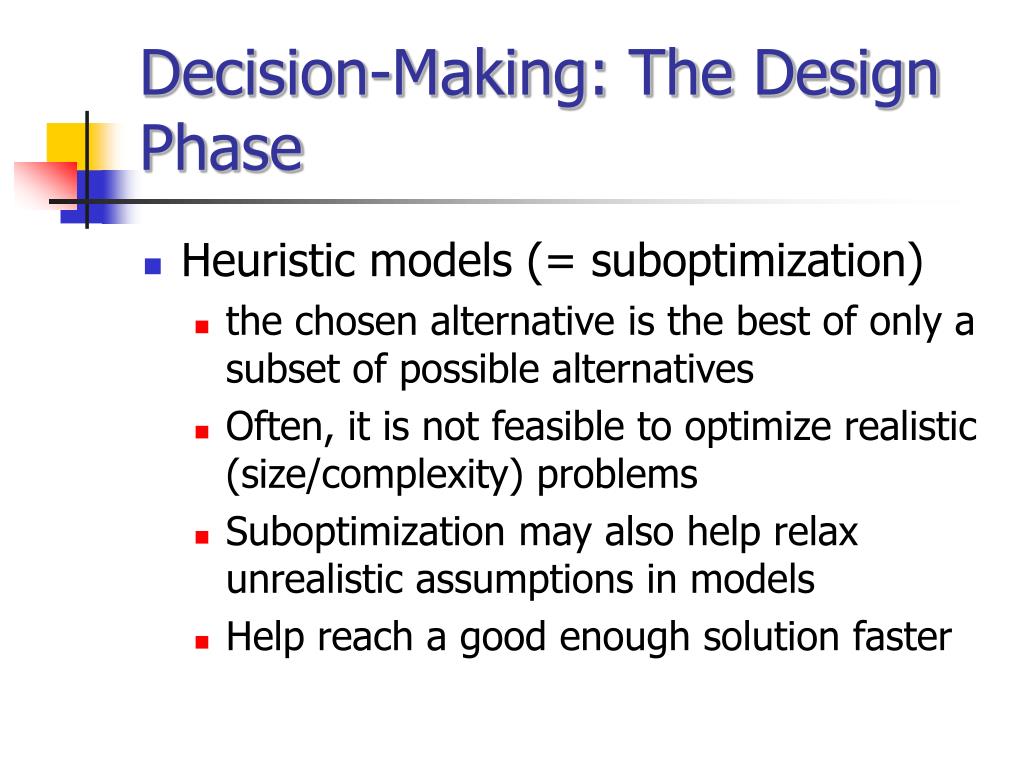 Decision-Making: The Design Phase

- Heuristic models (= suboptimization)
  - the chosen alternative is the best of only a subset of possible alternatives
  - Often, it is not feasible to optimize realistic (size/complexity) problems
  - Suboptimization may also help relax unrealistic assumptions in models
  - Help reach a good enough solution faster